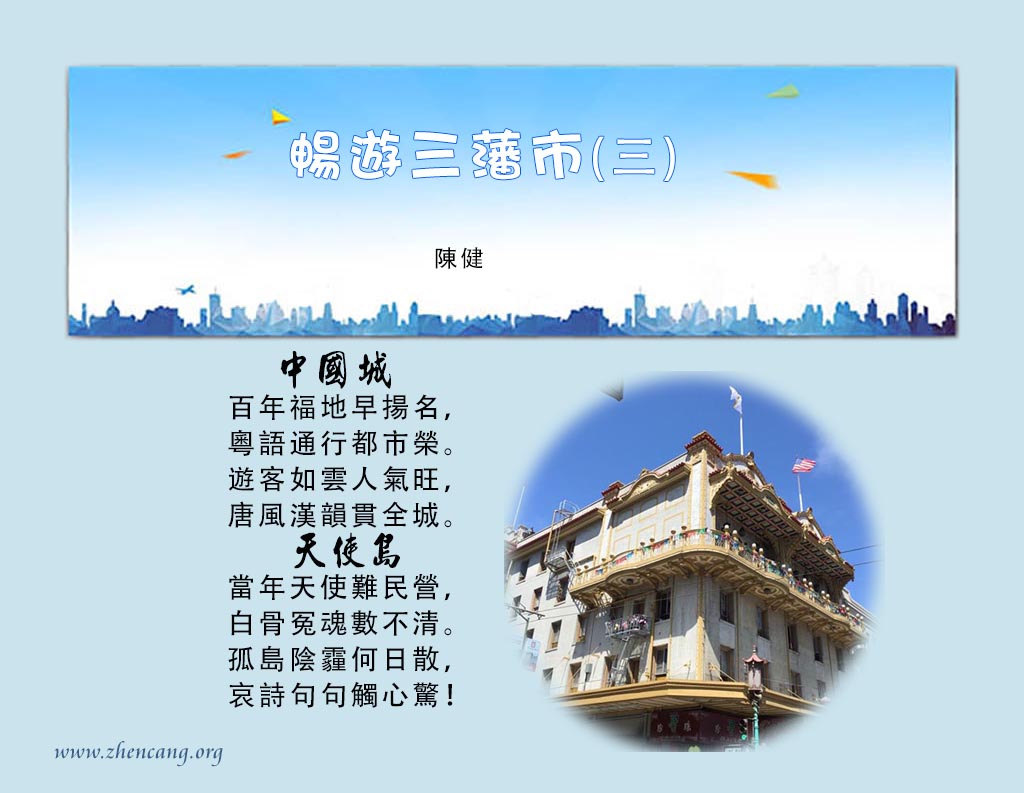 暢遊三藩市(三)

陳健

中國城
百年福地早揚名，
粵語通行都市榮。
遊客如雲人氣旺，
唐風漢韻貫全城。

天使島
當年天使難民營，
白骨冤魂數不清。
孤島陰霾何日散，
哀詩句句觸心驚！

www.zhencang.org